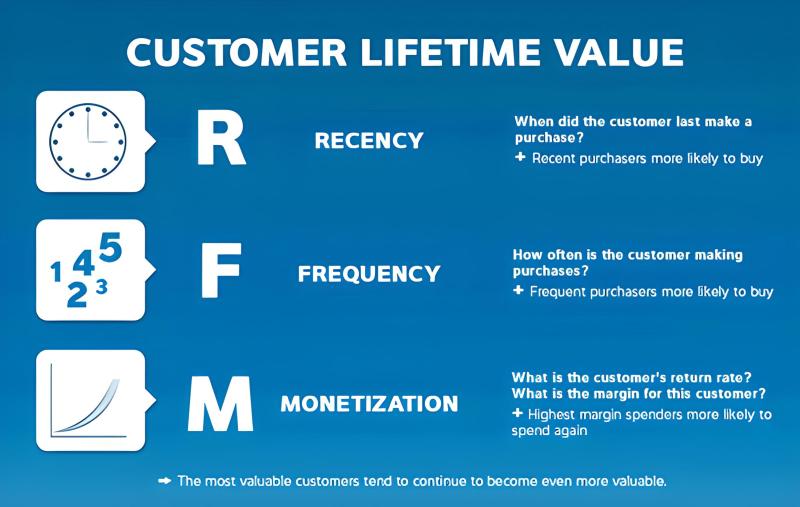 CUSTOMER LIFETIME VALUE

R RECENCY

When did the customer last make a purchase?
+ Recent purchasers more likely to buy

1 4 5 2 3

F FREQUENCY

How often is the customer making purchases?
+ Frequent purchasers more likely to buy

M MONETIZATION

What is the customer's return rate?
What is the margin for this customer?
+ Highest margin spenders more likely to spend again

➡ The most valuable customers tend to continue to become even more valuable.